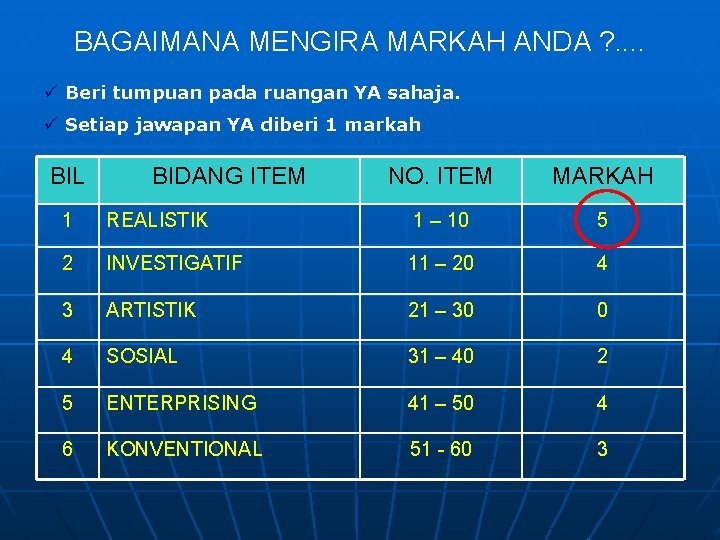 BAGAIMANA MENGIRA MARKAH ANDA ?....

✓ Beri tumpuan pada ruangan YA sahaja.

✓ Setiap jawapan YA diberi 1 markah

| BIL | BIDANG ITEM | NO. ITEM | MARKAH |
|---|---|---|---|
| 1 | REALISTIK | 1 – 10 | 5 |
| 2 | INVESTIGATIF | 11 – 20 | 4 |
| 3 | ARTISTIK | 21 – 30 | 0 |
| 4 | SOSIAL | 31 – 40 | 2 |
| 5 | ENTERPRISING | 41 – 50 | 4 |
| 6 | KONVENTIONAL | 51 - 60 | 3 |